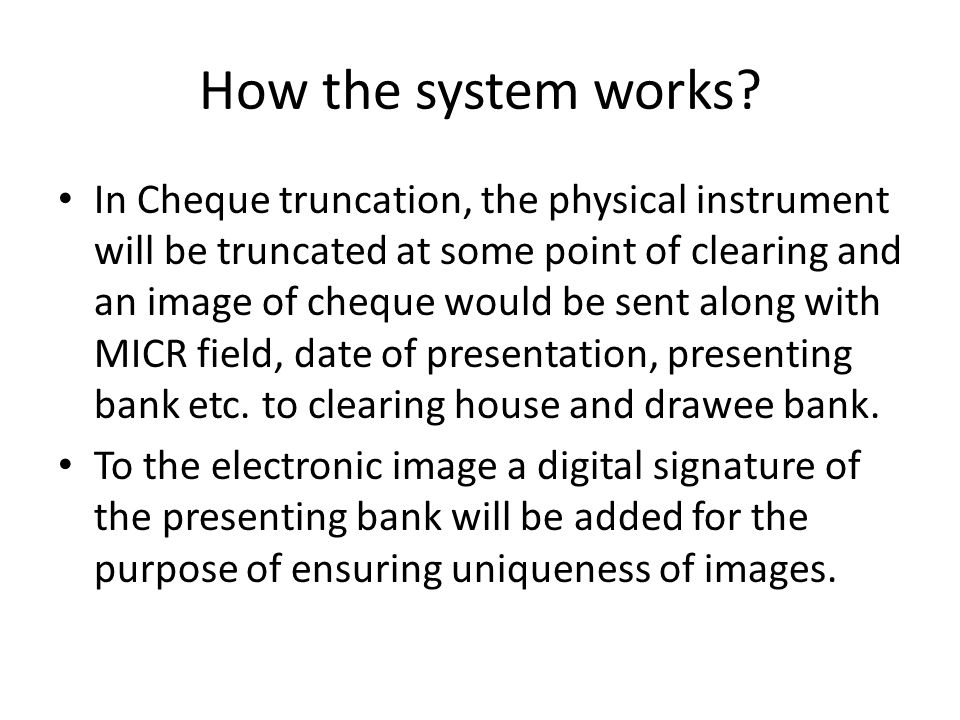 How the system works?

• In Cheque truncation, the physical instrument will be truncated at some point of clearing and an image of cheque would be sent along with MICR field, date of presentation, presenting bank etc. to clearing house and drawee bank.

• To the electronic image a digital signature of the presenting bank will be added for the purpose of ensuring uniqueness of images.